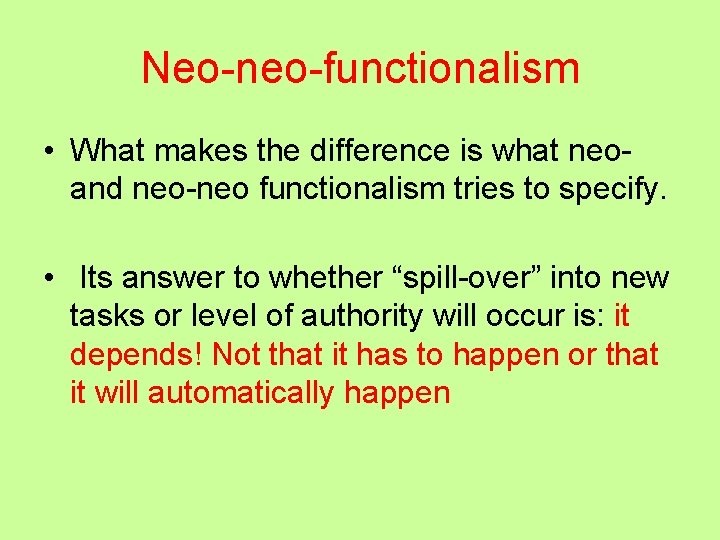 Neo-neo-functionalism

• What makes the difference is what neo- and neo-neo functionalism tries to specify.

• Its answer to whether “spill-over” into new tasks or level of authority will occur is: it depends! Not that it has to happen or that it will automatically happen